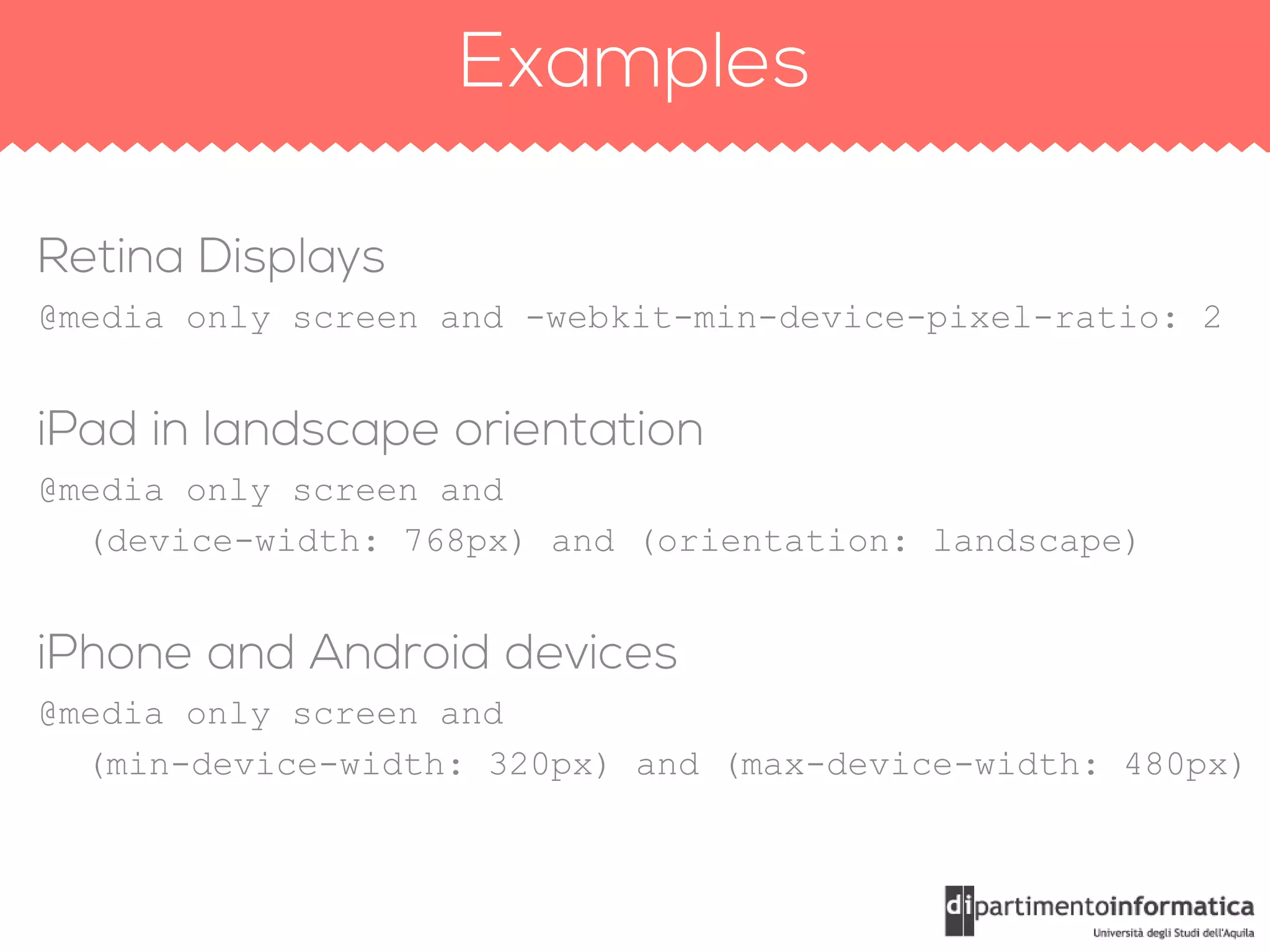 Examples

Retina Displays

@media only screen and -webkit-min-device-pixel-ratio: 2

iPad in landscape orientation

@media only screen and
(device-width: 768px) and (orientation: landscape)

iPhone and Android devices

@media only screen and
(min-device-width: 320px) and (max-device-width: 480px)

dipartimentoinformatica
Università degli Studi dell'Aquila